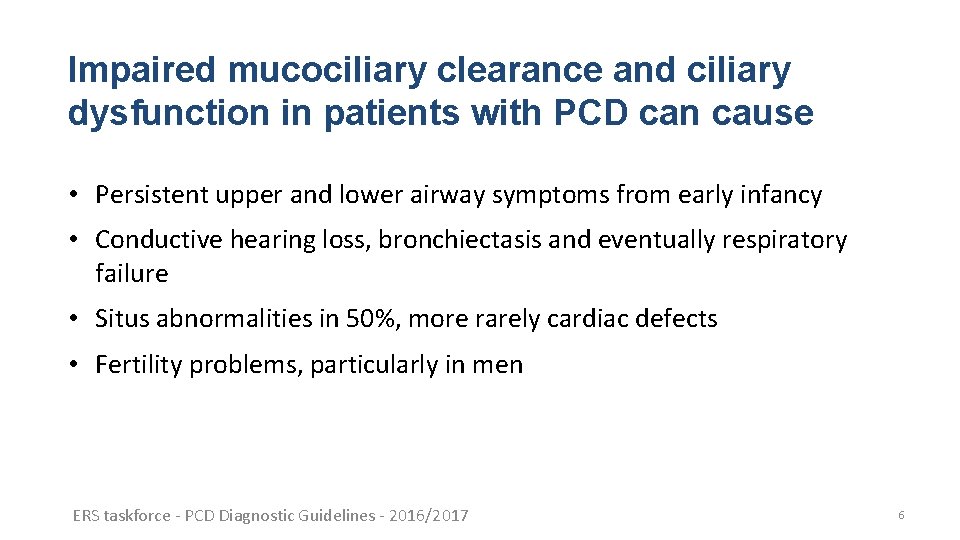 Impaired mucociliary clearance and ciliary dysfunction in patients with PCD can cause

• Persistent upper and lower airway symptoms from early infancy

• Conductive hearing loss, bronchiectasis and eventually respiratory failure

• Situs abnormalities in 50%, more rarely cardiac defects

• Fertility problems, particularly in men

ERS taskforce - PCD Diagnostic Guidelines - 2016/2017

6